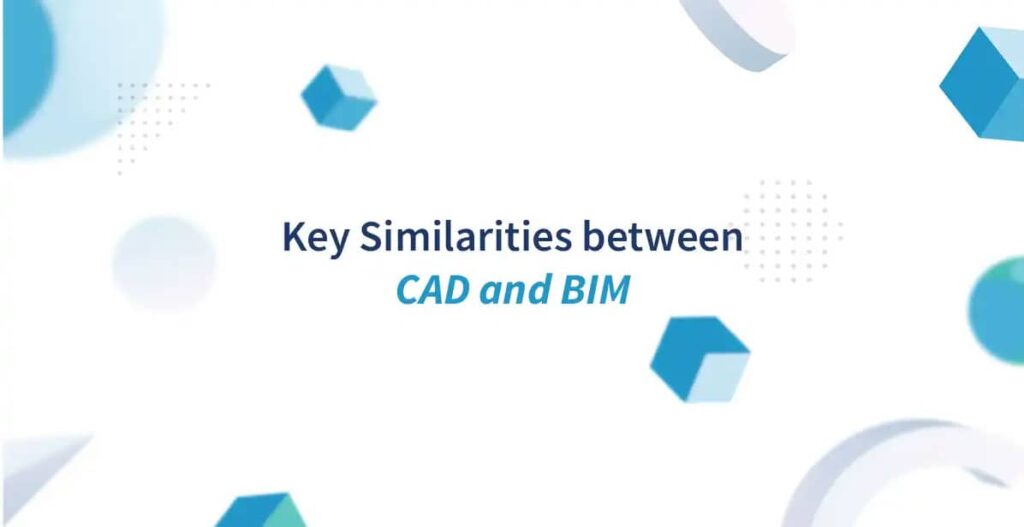 Key Similarities between
CAD and BIM